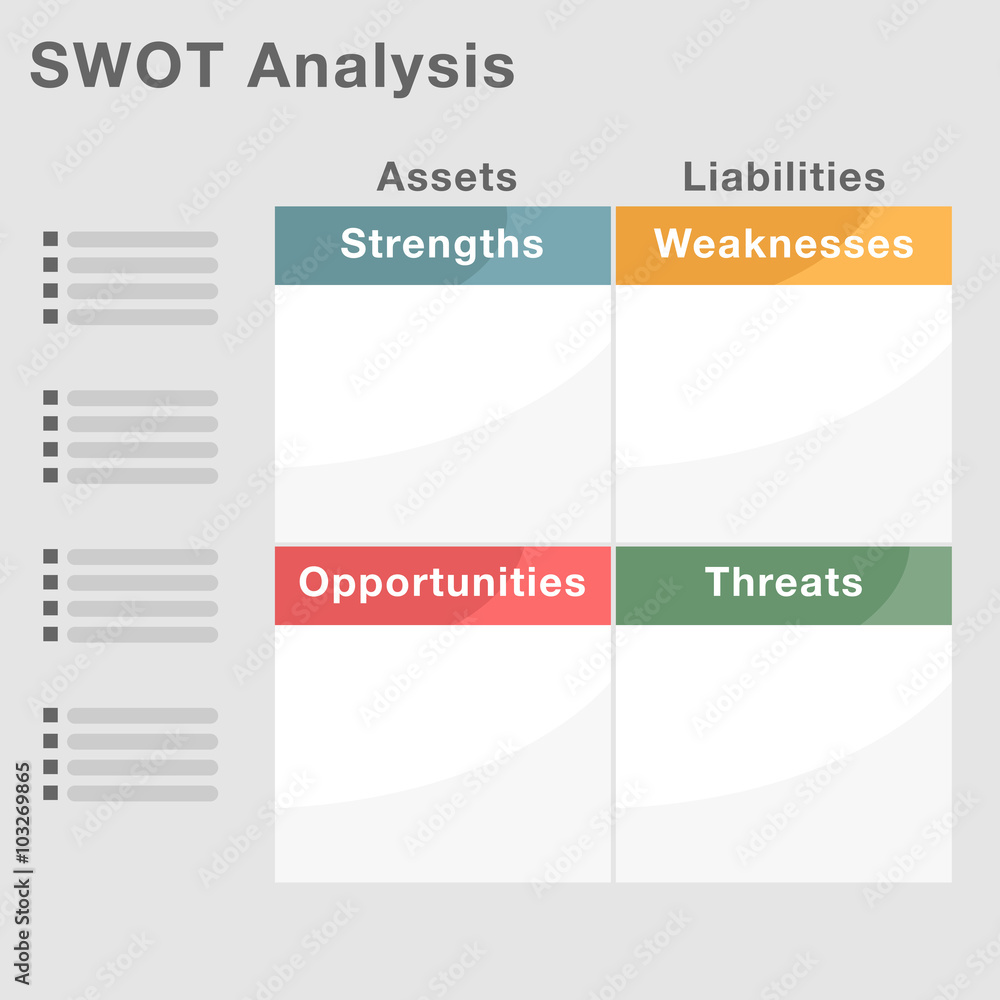 SWOT Analysis

| Assets | Liabilities |
|---|---|
| Strengths | Weaknesses |
| Opportunities | Threats |

Adobe Stock | #103269865